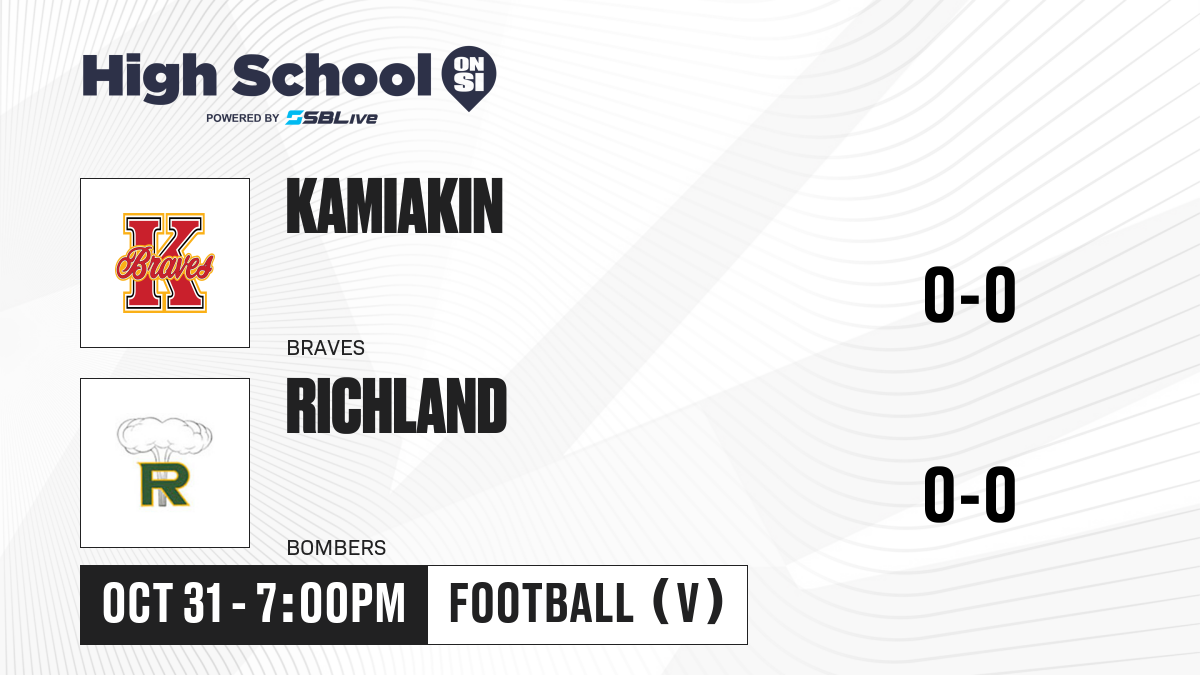 High School ON SI
POWERED BY SBLive

K Braves

KAMIAKIN

BRAVES

0-0

R

RICHLAND

BOMBERS

0-0

OCT 31 - 7:00PM

FOOTBALL (V)